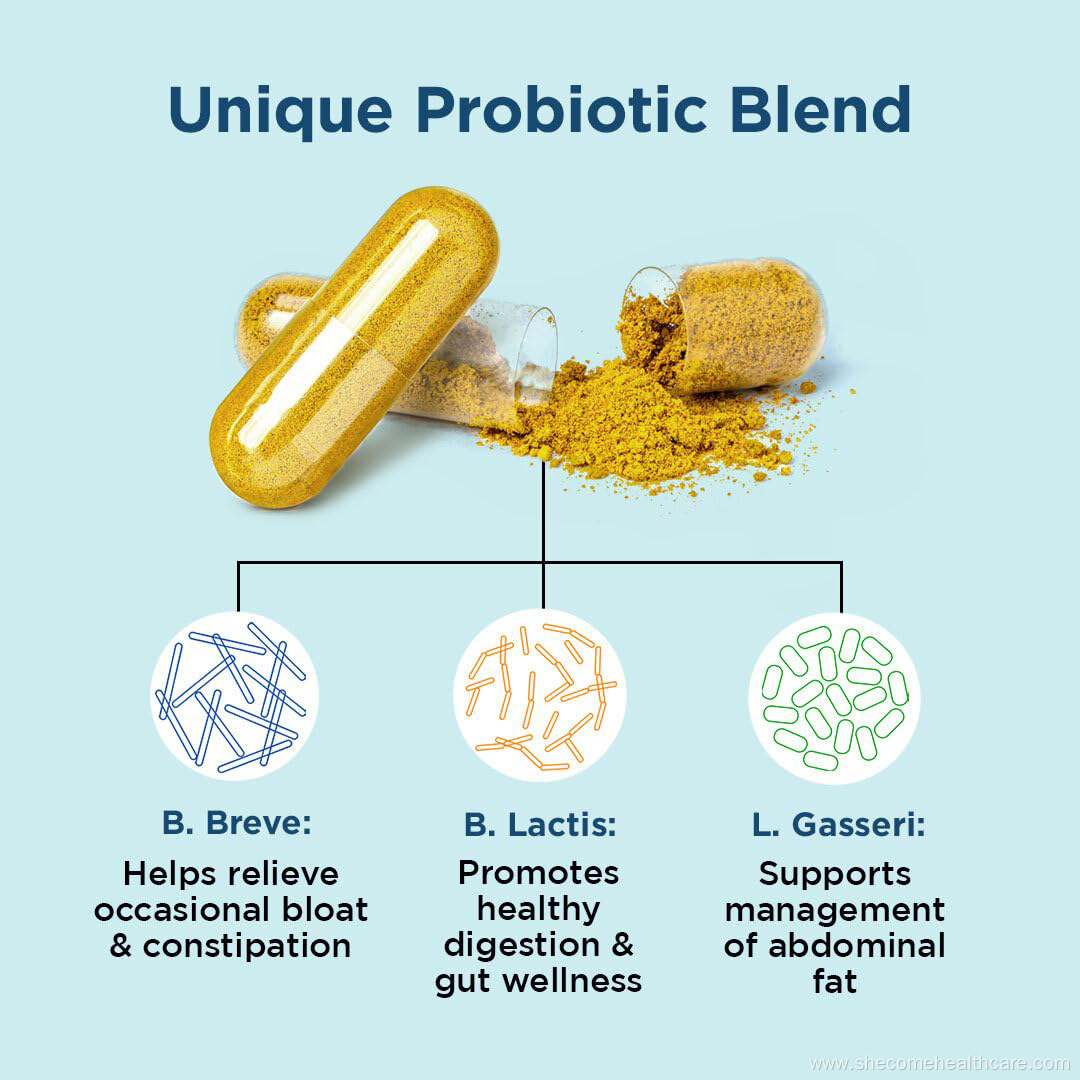 Unique Probiotic Blend

B. Breve:
Helps relieve occasional bloat & constipation

B. Lactis:
Promotes healthy digestion & gut wellness

L. Gasseri:
Supports management of abdominal fat

www.shecomehealthcare.com